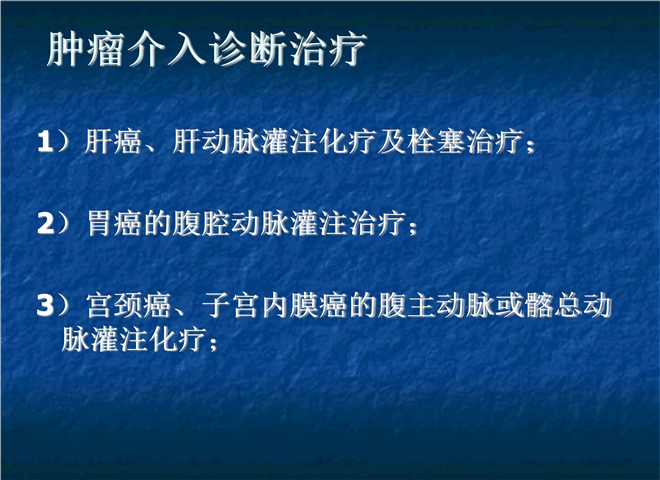 肿瘤介入诊断治疗

1）肝癌、肝动脉灌注化疗及栓塞治疗；

2）胃癌的腹腔动脉灌注治疗；

3）宫颈癌、子宫内膜癌的腹主动脉或髂总动脉灌注化疗；